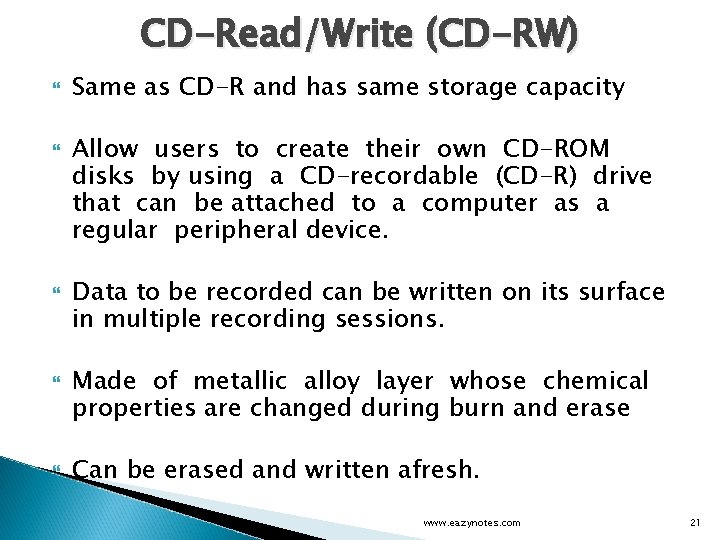 CD-Read/Write (CD-RW)

Same as CD-R and has same storage capacity

Allow users to create their own CD-ROM disks by using a CD-recordable (CD-R) drive that can be attached to a computer as a regular peripheral device.

Data to be recorded can be written on its surface in multiple recording sessions.

Made of metallic alloy layer whose chemical properties are changed during burn and erase

Can be erased and written afresh.

www.eazynotes.com

21